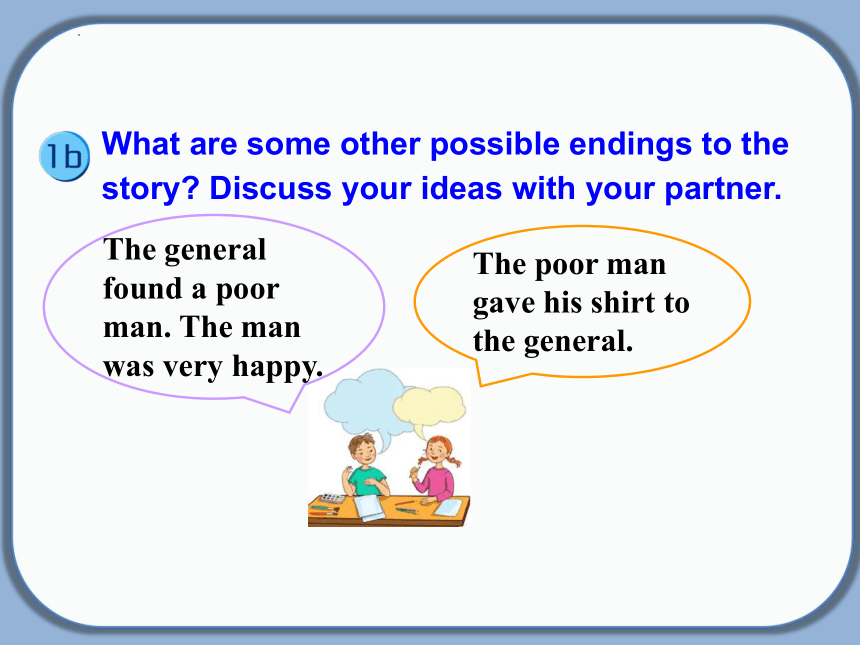 1b What are some other possible endings to the story? Discuss your ideas with your partner.

The general found a poor man. The man was very happy.

The poor man gave his shirt to the general.